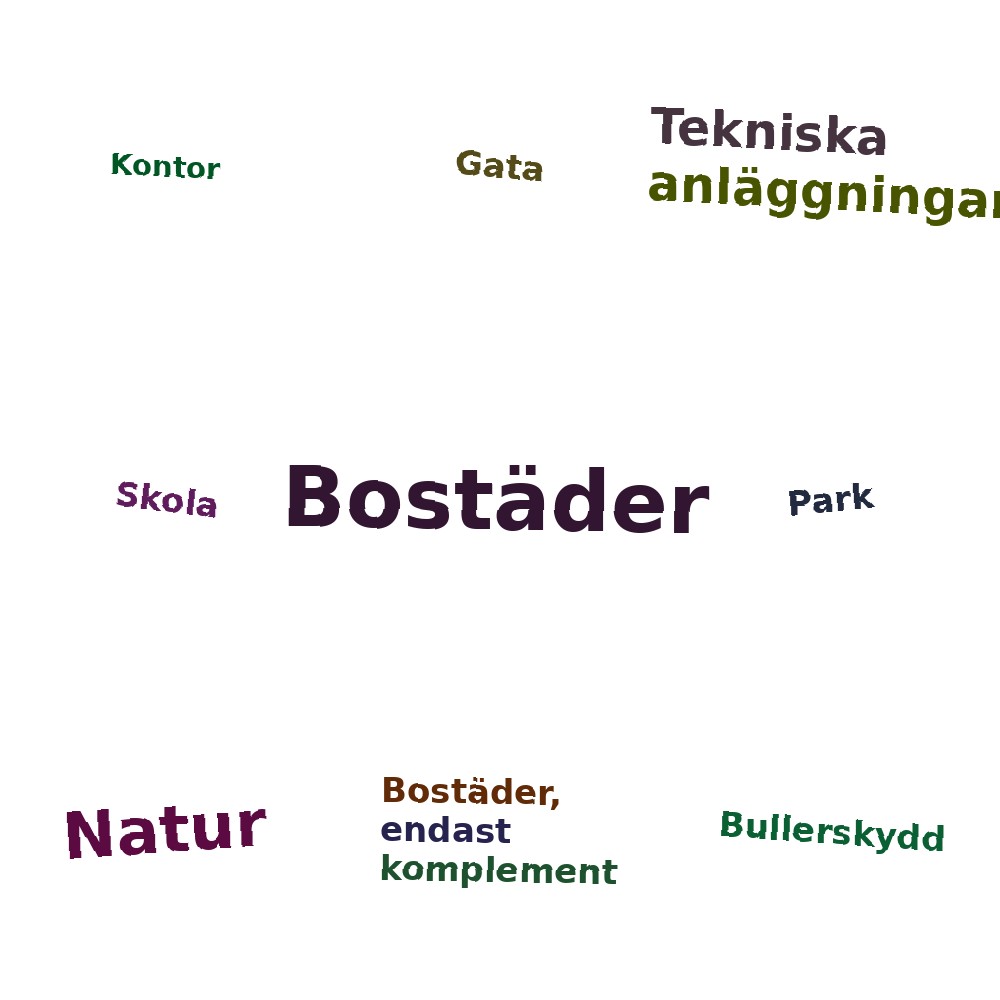 Kontor

Gata

Tekniska anläggningar

Skola

Bostäder

Park

Natur

Bostäder, endast komplement

Bullerskydd